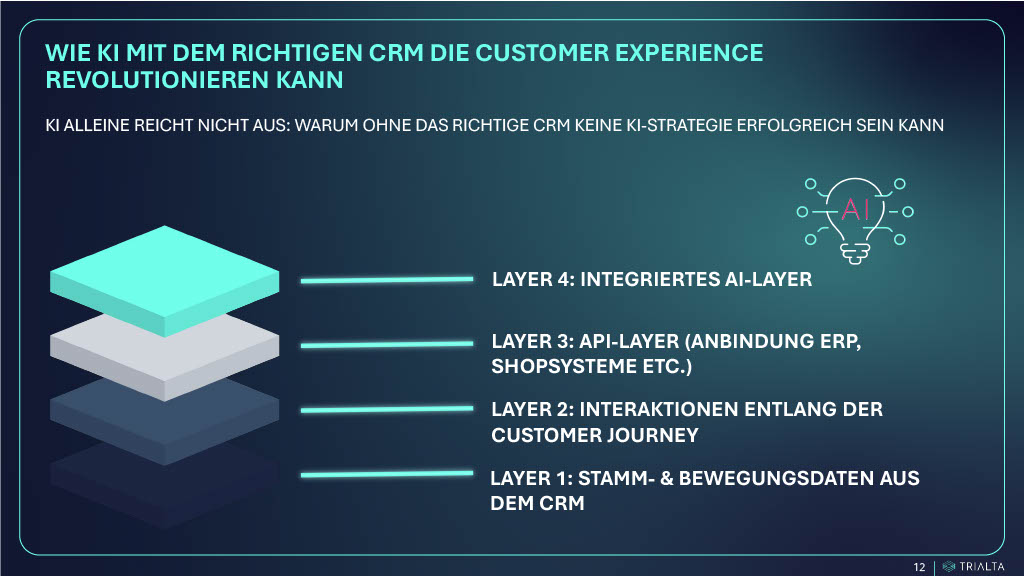 WIE KI MIT DEM RICHTIGEN CRM DIE CUSTOMER EXPERIENCE REVOLUTIONIEREN KANN

KI ALLEINE REICHT NICHT AUS: WARUM OHNE DAS RICHTIGE CRM KEINE KI-STRATEGIE ERFOLGREICH SEIN KANN

AI

LAYER 4: INTEGRIERTES AI-LAYER

LAYER 3: API-LAYER (ANBINDUNG ERP, SHOPSYSTEME ETC.)

LAYER 2: INTERAKTIONEN ENTLANG DER CUSTOMER JOURNEY

LAYER 1: STAMM- & BEWEGUNGSDATEN AUS DEM CRM

12 | TRIALTA